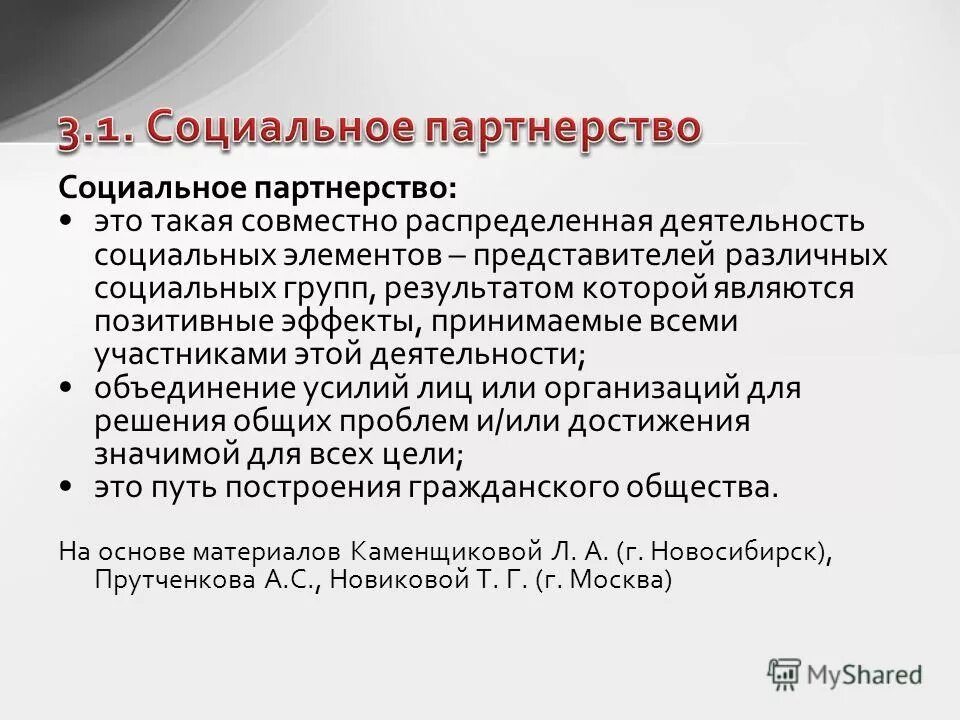 3.1. Социальное партнерство

Социальное партнерство:

• это такая совместно распределенная деятельность социальных элементов – представителей различных социальных групп, результатом которой являются позитивные эффекты, принимаемые всеми участниками этой деятельности;
• объединение усилий лиц или организаций для решения общих проблем и/или достижения значимой для всех цели;
• это путь построения гражданского общества.

На основе материалов Каменщиковой Л. А. (г. Новосибирск), Прутченкова А.С., Новиковой Т. Г. (г. Москва)

MyShared